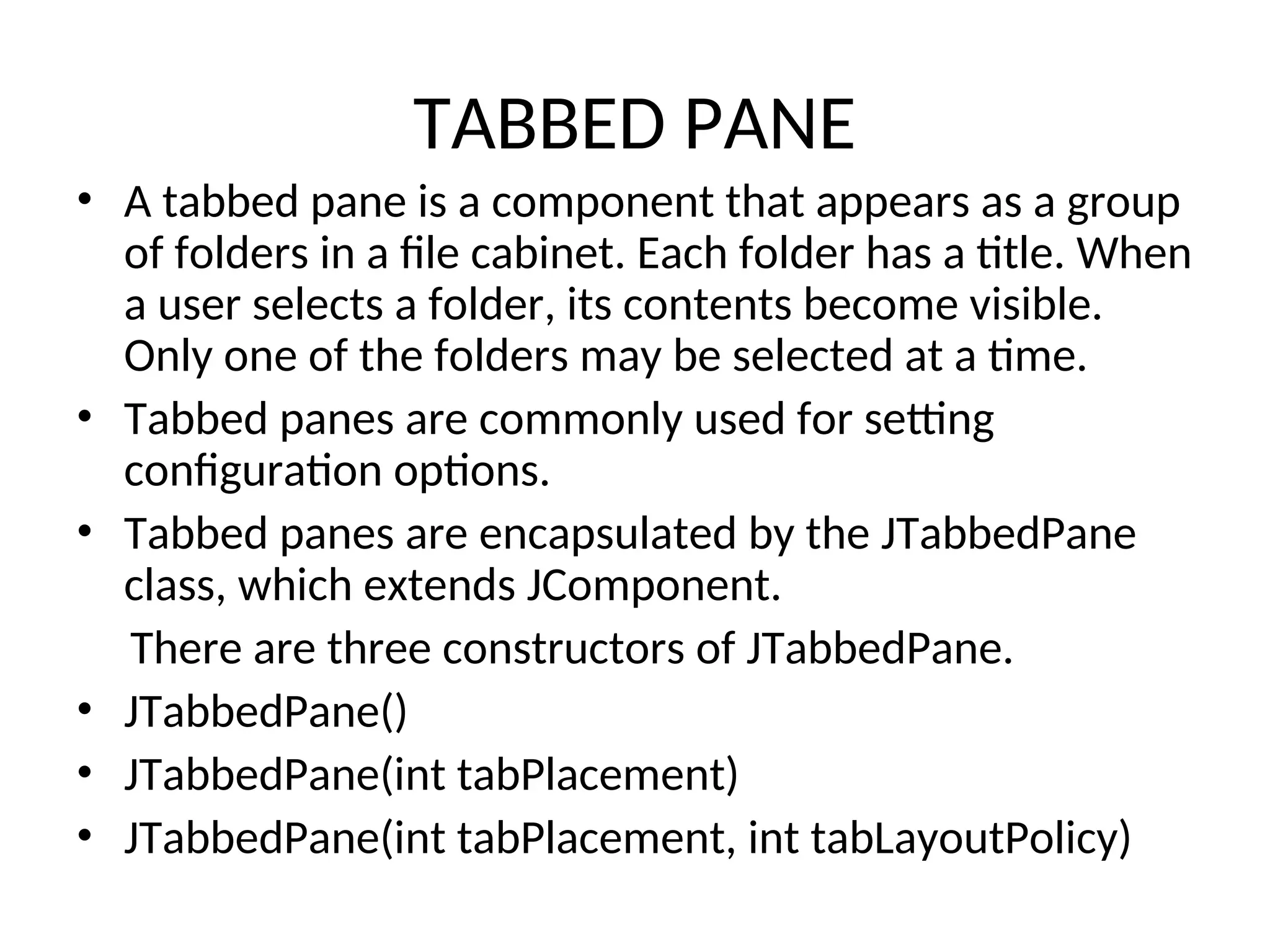 TABBED PANE

• A tabbed pane is a component that appears as a group of folders in a file cabinet. Each folder has a title. When a user selects a folder, its contents become visible. Only one of the folders may be selected at a time.

• Tabbed panes are commonly used for setting configuration options.

• Tabbed panes are encapsulated by the JTabbedPane class, which extends JComponent.

There are three constructors of JTabbedPane.

• JTabbedPane()

• JTabbedPane(int tabPlacement)

• JTabbedPane(int tabPlacement, int tabLayoutPolicy)